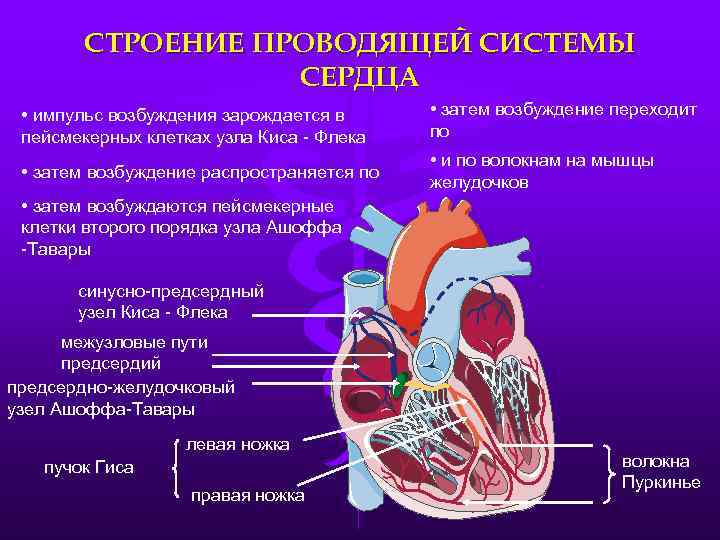 СТРОЕНИЕ ПРОВОДЯЩЕЙ СИСТЕМЫ СЕРДЦА

• импульс возбуждения зарождается в пейсмекерных клетках узла Киса - Флека

• затем возбуждение распространяется по

• затем возбуждаются пейсмекерные клетки второго порядка узла Ашоффа -Тавары

• затем возбуждение переходит по

• и по волокнам на мышцы желудочков

синусно-предсердный узел Киса - Флека

межузловые пути предсердий

предсердно-желудочковый узел Ашоффа-Тавары

пучок Гиса

левая ножка

правая ножка

волокна Пуркинье